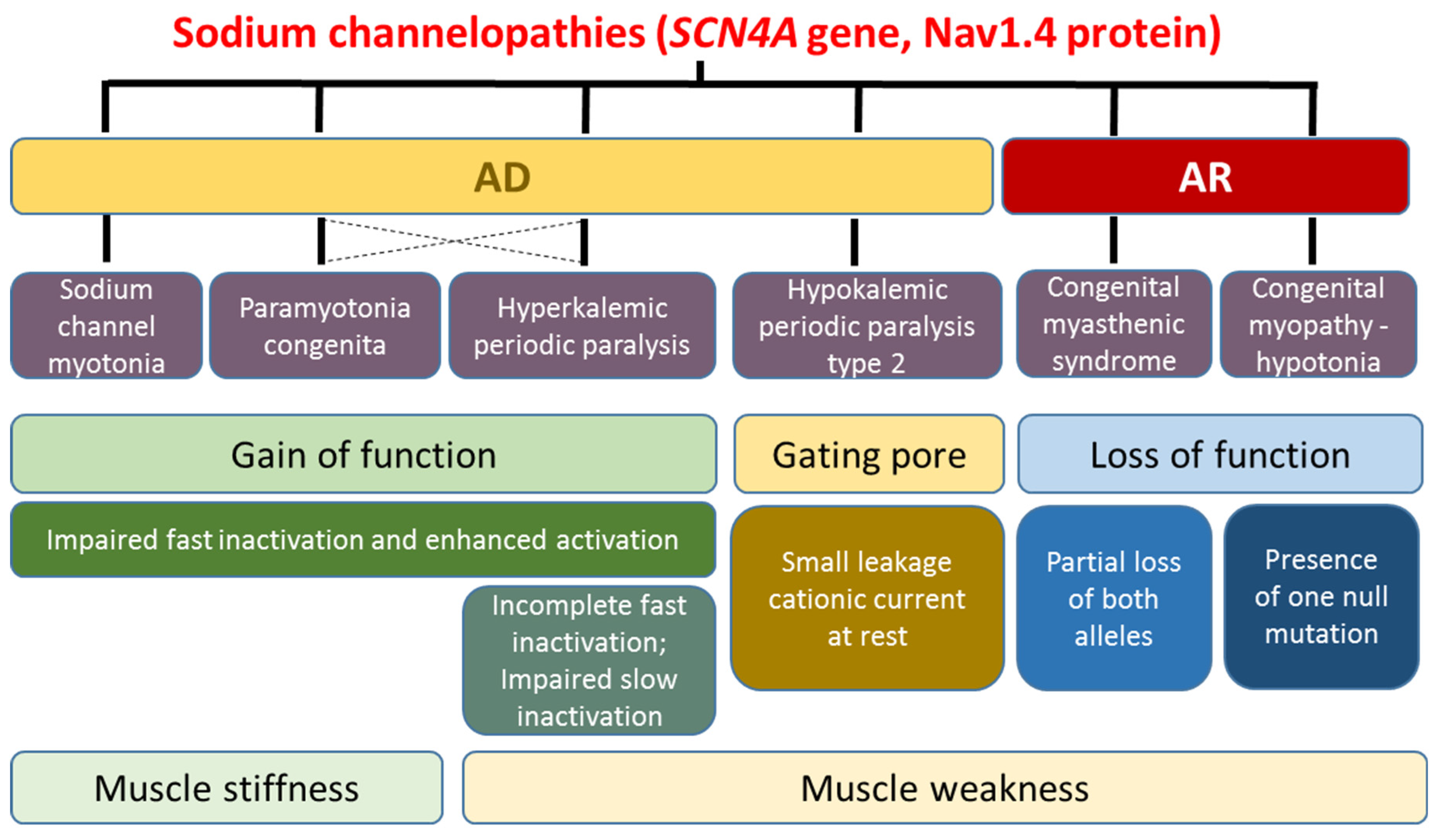 Sodium channelopathies (SCN4A gene, Nav1.4 protein)

AD

AR

Sodium channel myotonia

Paramyotonia congenita

Hyperkalemic periodic paralysis

Hypokalemic periodic paralysis type 2

Congenital myasthenic syndrome

Congenital myopathy - hypotonia

Gain of function

Gating pore

Loss of function

Impaired fast inactivation and enhanced activation

Incomplete fast inactivation; Impaired slow inactivation

Small leakage cationic current at rest

Partial loss of both alleles

Presence of one null mutation

Muscle stiffness

Muscle weakness